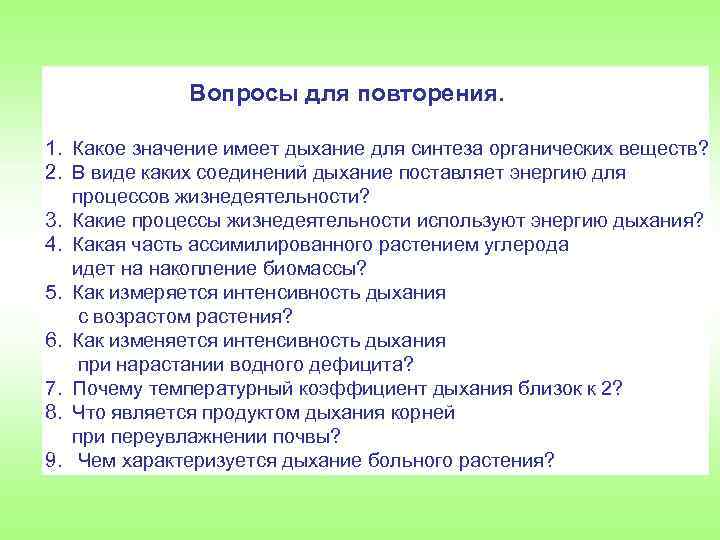 Вопросы для повторения.

1. Какое значение имеет дыхание для синтеза органических веществ?
2. В виде каких соединений дыхание поставляет энергию для процессов жизнедеятельности?
3. Какие процессы жизнедеятельности используют энергию дыхания?
4. Какая часть ассимилированного растением углерода идет на накопление биомассы?
5. Как измеряется интенсивность дыхания с возрастом растения?
6. Как изменяется интенсивность дыхания при нарастании водного дефицита?
7. Почему температурный коэффициент дыхания близок к 2?
8. Что является продуктом дыхания корней при переувлажнении почвы?
9. Чем характеризуется дыхание больного растения?